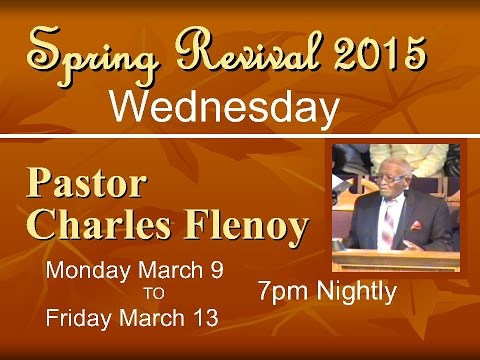 Spring Revival 2015
Wednesday

Pastor
Charles Flenoy

Monday March 9
TO
Friday March 13

7pm Nightly